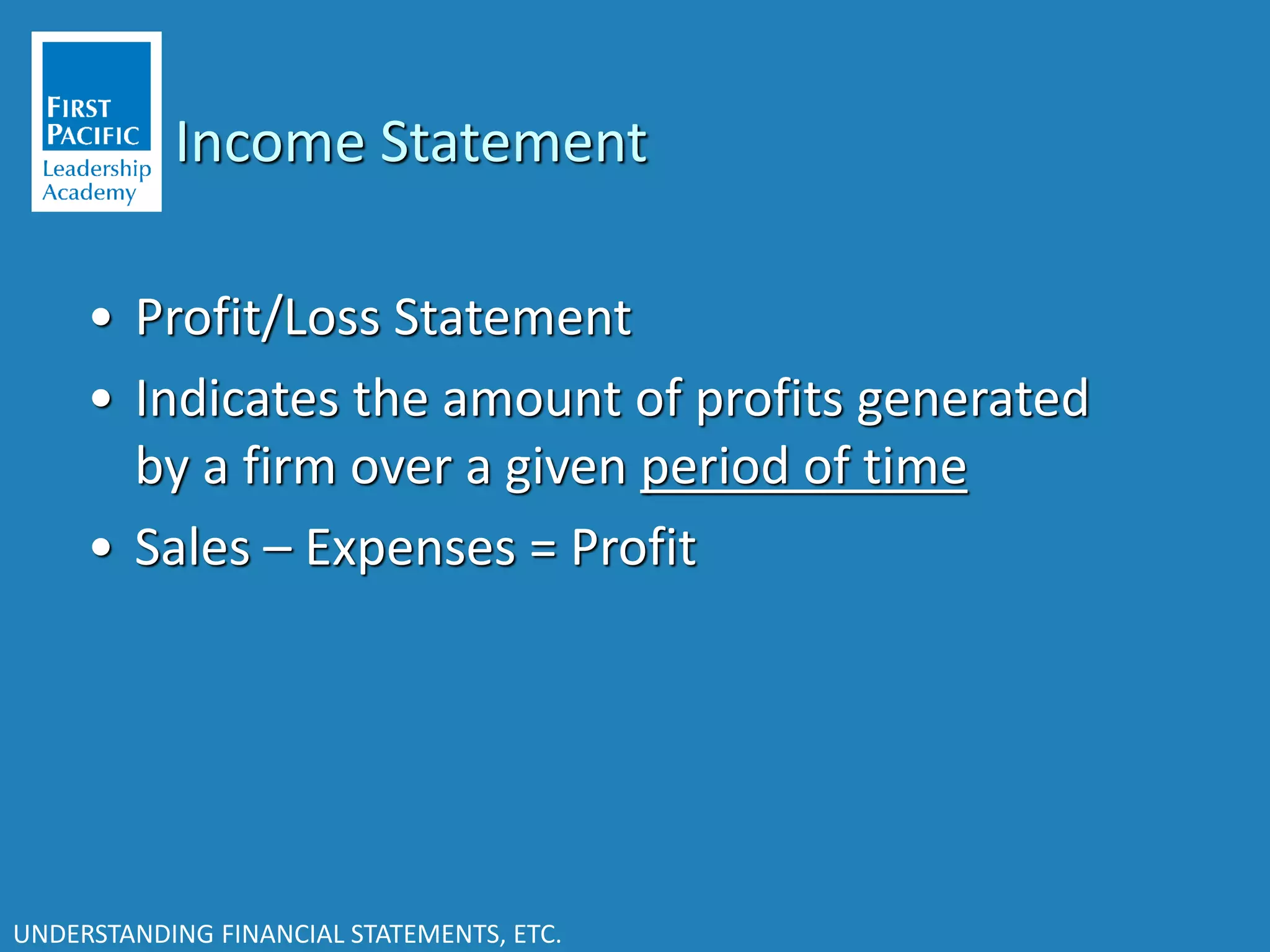 FIRST PACIFIC
Leadership Academy

Income Statement

• Profit/Loss Statement
• Indicates the amount of profits generated by a firm over a given period of time
• Sales – Expenses = Profit

UNDERSTANDING FINANCIAL STATEMENTS, ETC.